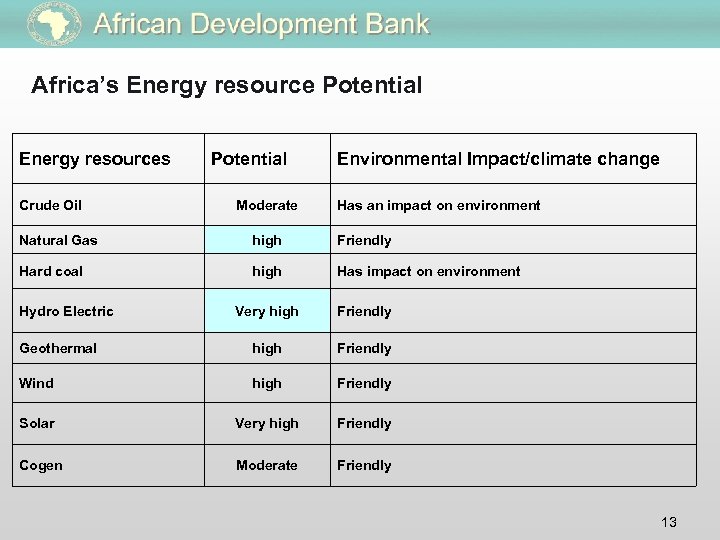 African Development Bank

Africa's Energy resource Potential

| Energy resources | Potential | Environmental Impact/climate change |
|---|---|---|
| Crude Oil | Moderate | Has an impact on environment |
| Natural Gas | high | Friendly |
| Hard coal | high | Has impact on environment |
| Hydro Electric | Very high | Friendly |
| Geothermal | high | Friendly |
| Wind | high | Friendly |
| Solar | Very high | Friendly |
| Cogen | Moderate | Friendly |

13